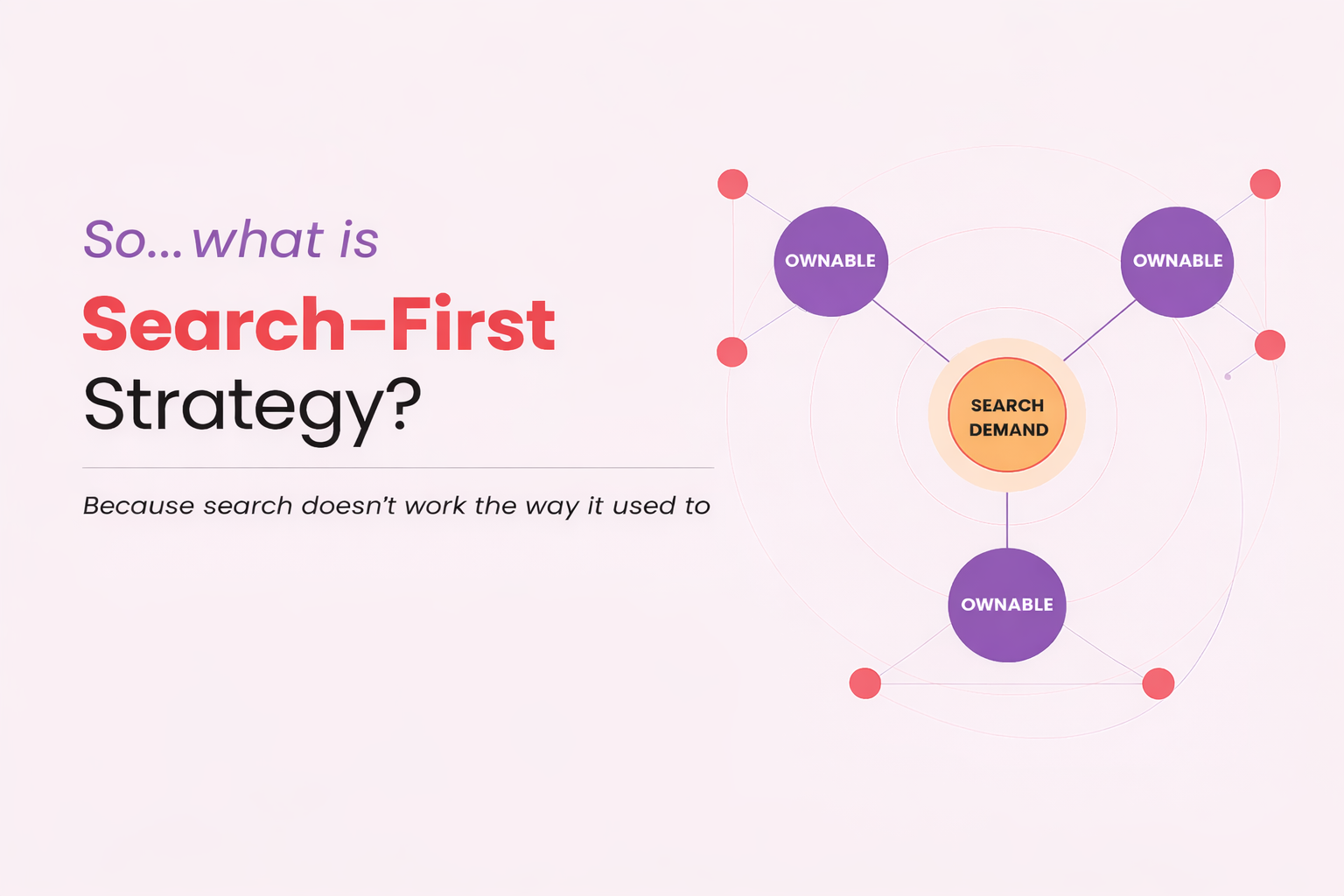 So... what is
Search-First
Strategy?

Because search doesn't work the way it used to

OWNABLE

OWNABLE

SEARCH DEMAND

OWNABLE